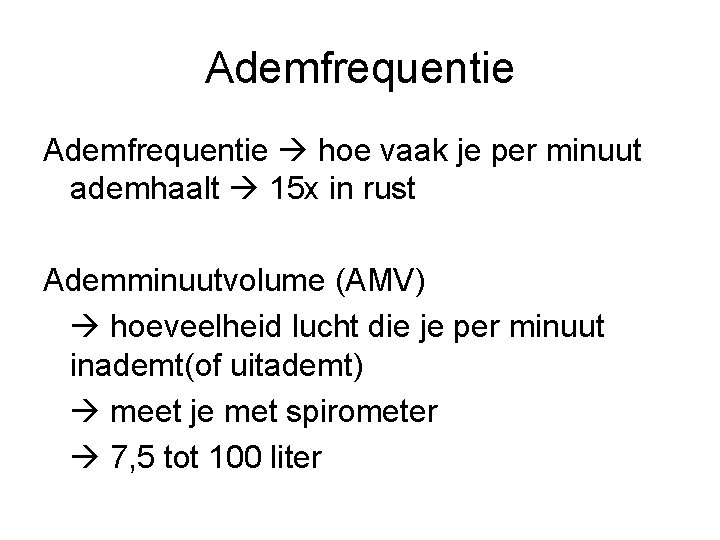 Ademfrequentie

Ademfrequentie → hoe vaak je per minuut ademhaalt → 15x in rust

Ademminuutvolume (AMV)
→ hoeveelheid lucht die je per minuut inademt(of uitademt)
→ meet je met spirometer
→ 7,5 tot 100 liter